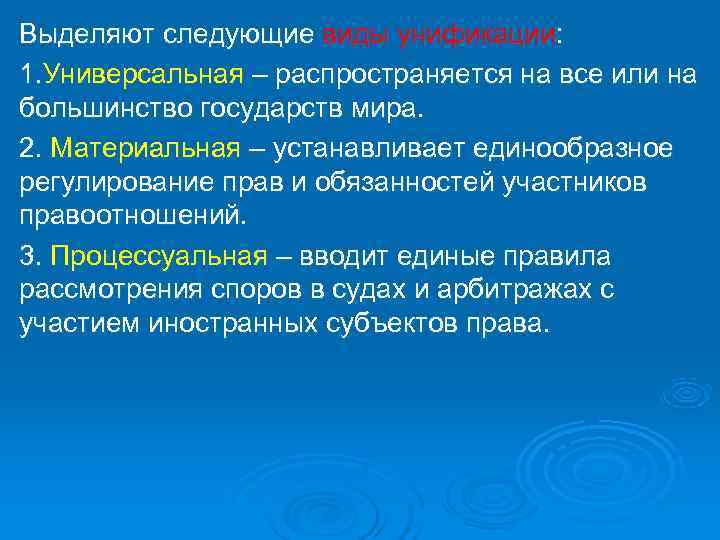 Выделяют следующие виды унификации:

1.Универсальная – распространяется на все или на большинство государств мира.

2. Материальная – устанавливает единообразное регулирование прав и обязанностей участников правоотношений.

3. Процессуальная – вводит единые правила рассмотрения споров в судах и арбитражах с участием иностранных субъектов права.